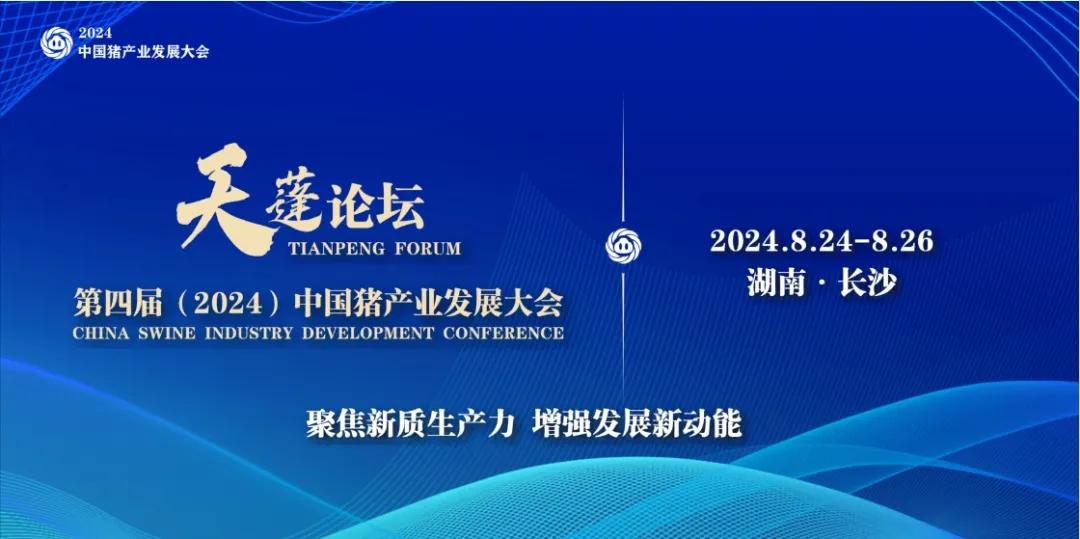 2024
中国猪产业发展大会

天蓬论坛
TIANPENG FORUM

第四届（2024）中国猪产业发展大会
CHINA SWINE INDUSTRY DEVELOPMENT CONFERENCE

2024.8.24-8.26
湖南 · 长沙

聚焦新质生产力 增强发展新动能